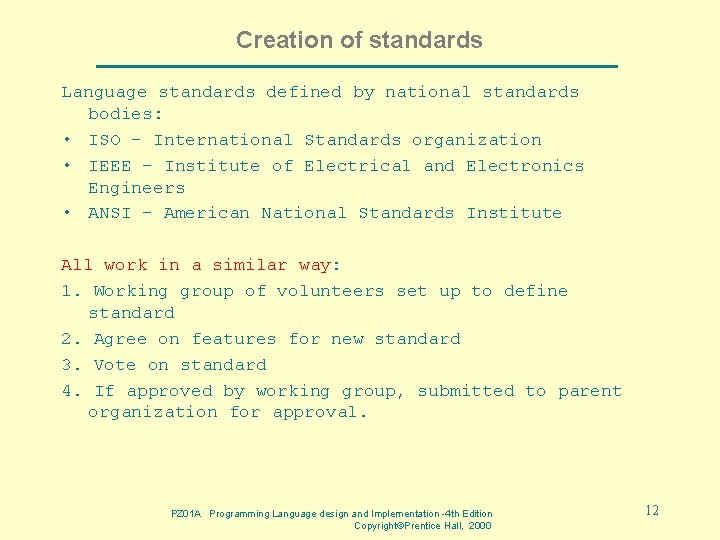 Creation of standards

Language standards defined by national standards bodies:

• ISO – International Standards organization
• IEEE – Institute of Electrical and Electronics Engineers
• ANSI – American National Standards Institute

All work in a similar way:

1. Working group of volunteers set up to define standard
2. Agree on features for new standard
3. Vote on standard
4. If approved by working group, submitted to parent organization for approval.

PZ01A Programming Language design and Implementation -4th Edition
Copyright©Prentice Hall, 2000

12